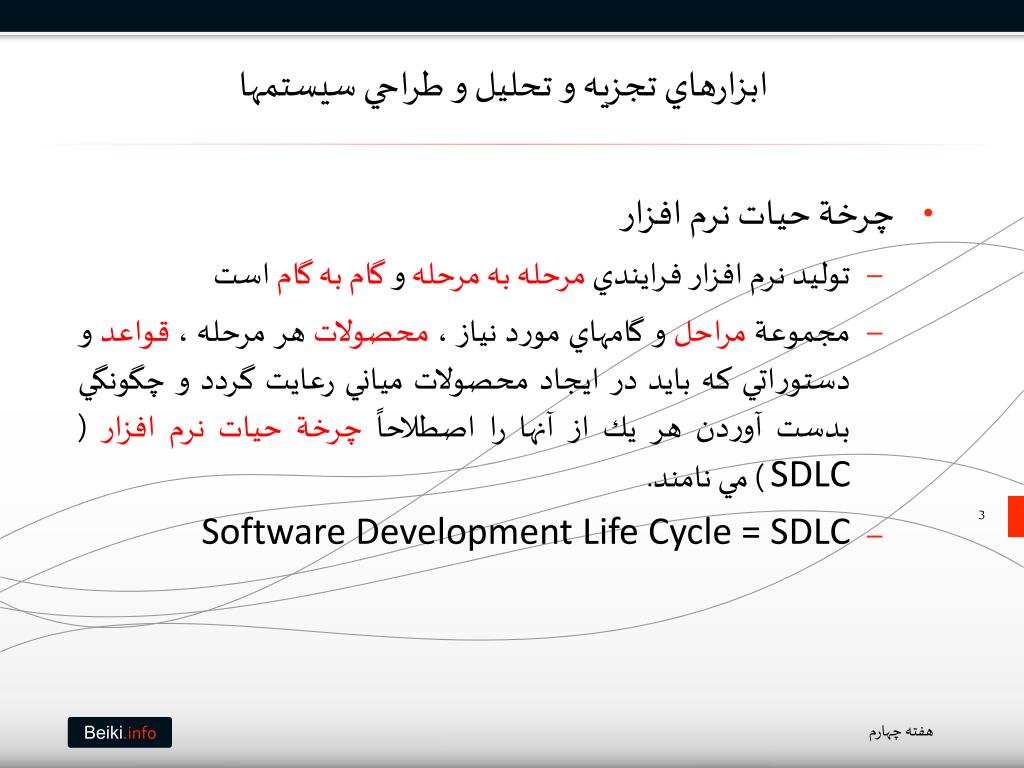 ابزارهاي تجزيه و تحليل و طراحي سيستمها

• چرخة حيات نرم افزار

– توليد نرم افزار فرايندي مرحله به مرحله و گام به گام است

– مجموعة مراحل و گامهاي مورد نياز ، محصولات هر مرحله ، قواعد و دستوراتي كه بايد در ايجاد محصولات مياني رعايت گردد و چگونگي بدست آوردن هر يك از آنها را اصطلاحاً چرخة حيات نرم افزار ( SDLC ) مي نامند.

– Software Development Life Cycle = SDLC

3

Beiki.info

هفته چهارم